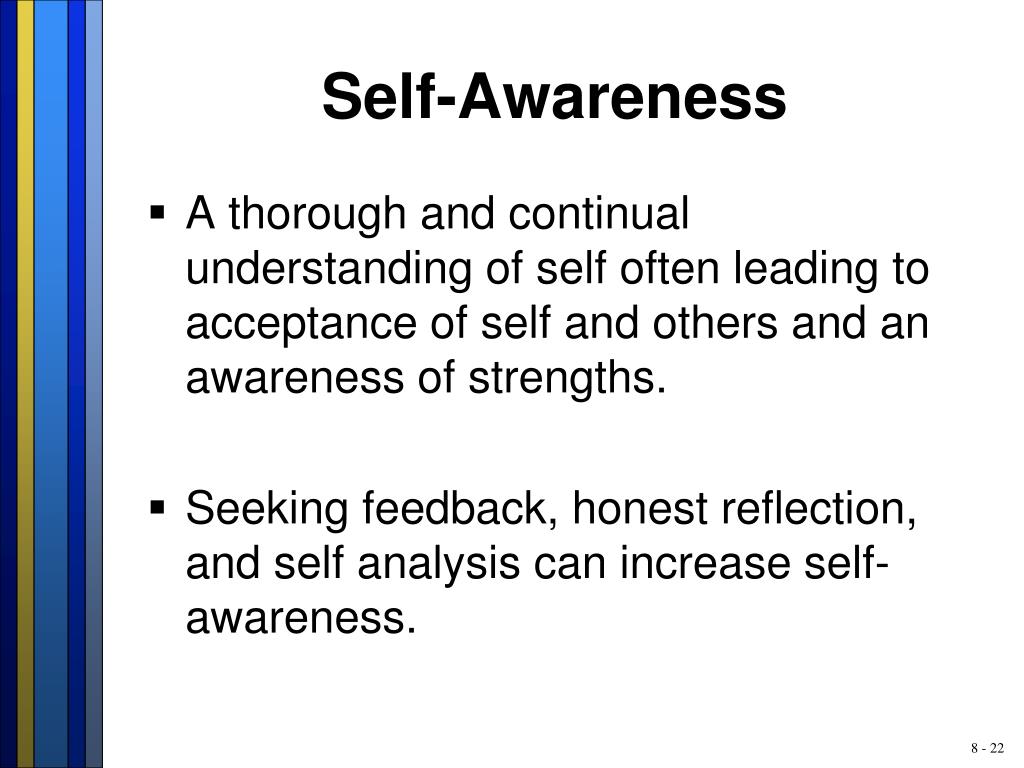 Self-Awareness

▪ A thorough and continual understanding of self often leading to acceptance of self and others and an awareness of strengths.

▪ Seeking feedback, honest reflection, and self analysis can increase self-awareness.

8 - 22